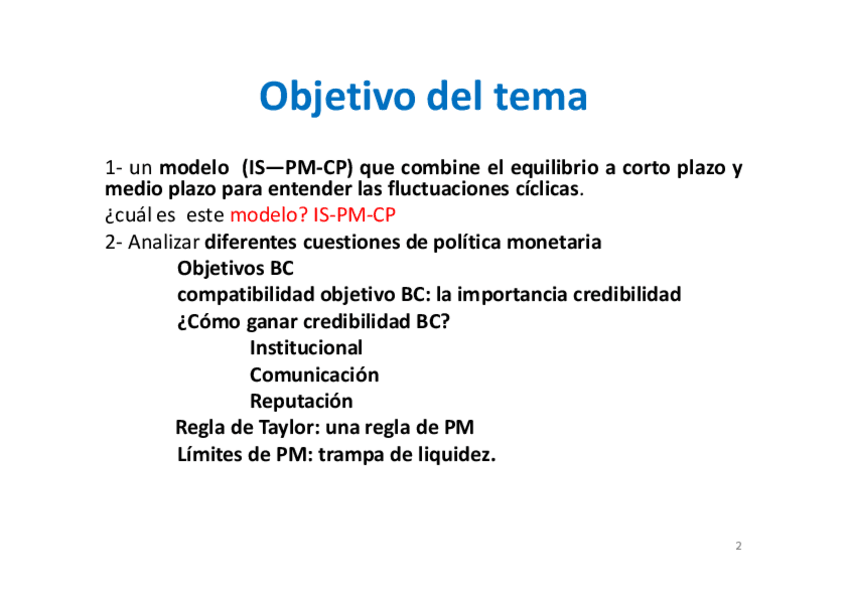 Objetivo del tema

1- un modelo (IS—PM-CP) que combine el equilibrio a corto plazo y medio plazo para entender las fluctuaciones cíclicas.

¿cuál es este modelo? IS-PM-CP

2- Analizar diferentes cuestiones de política monetaria

Objetivos BC

compatibilidad objetivo BC: la importancia credibilidad

¿Cómo ganar credibilidad BC?

Institucional

Comunicación

Reputación

Regla de Taylor: una regla de PM

Límites de PM: trampa de liquidez.

2